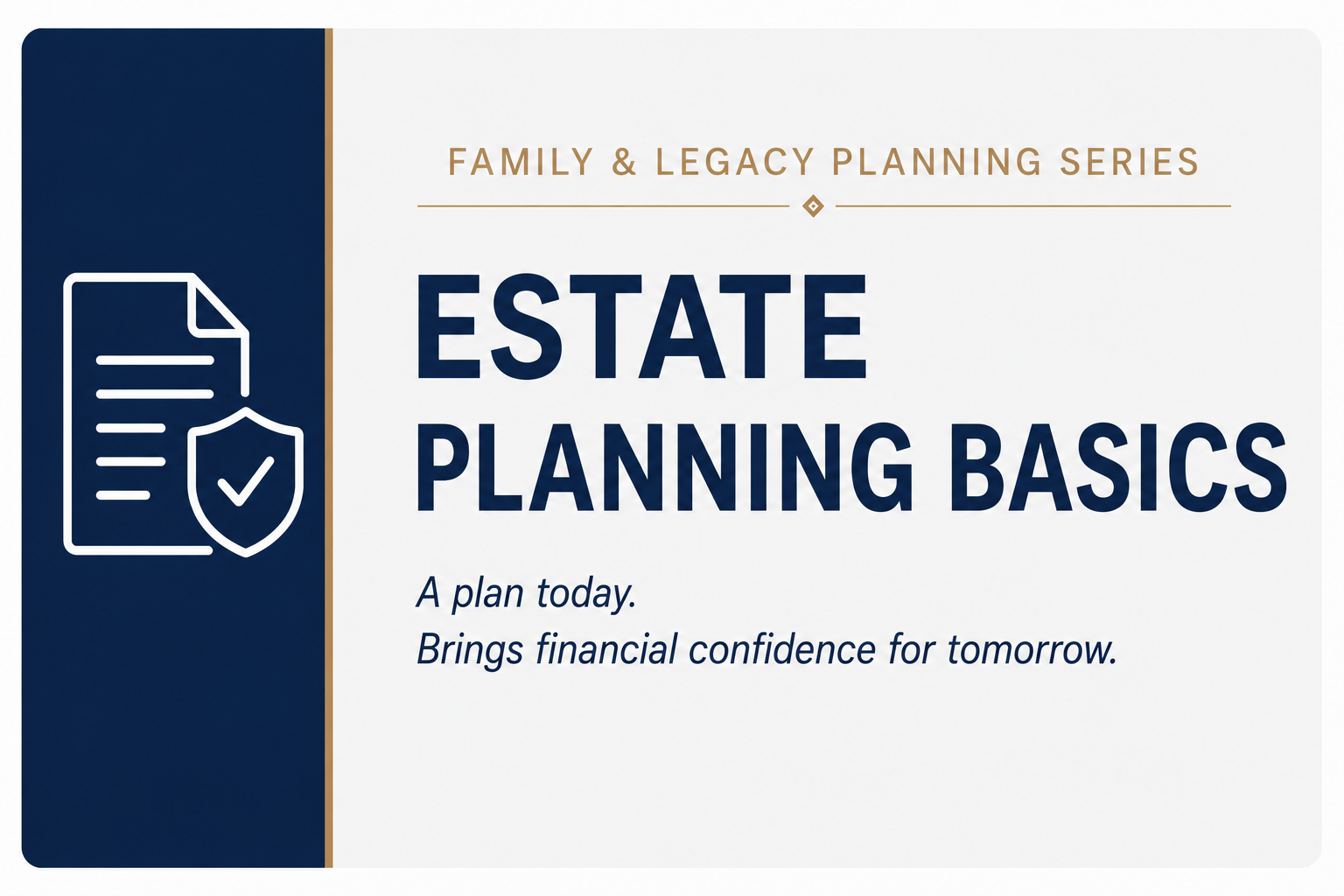 FAMILY & LEGACY PLANNING SERIES

ESTATE
PLANNING BASICS

A plan today.
Brings financial confidence for tomorrow.